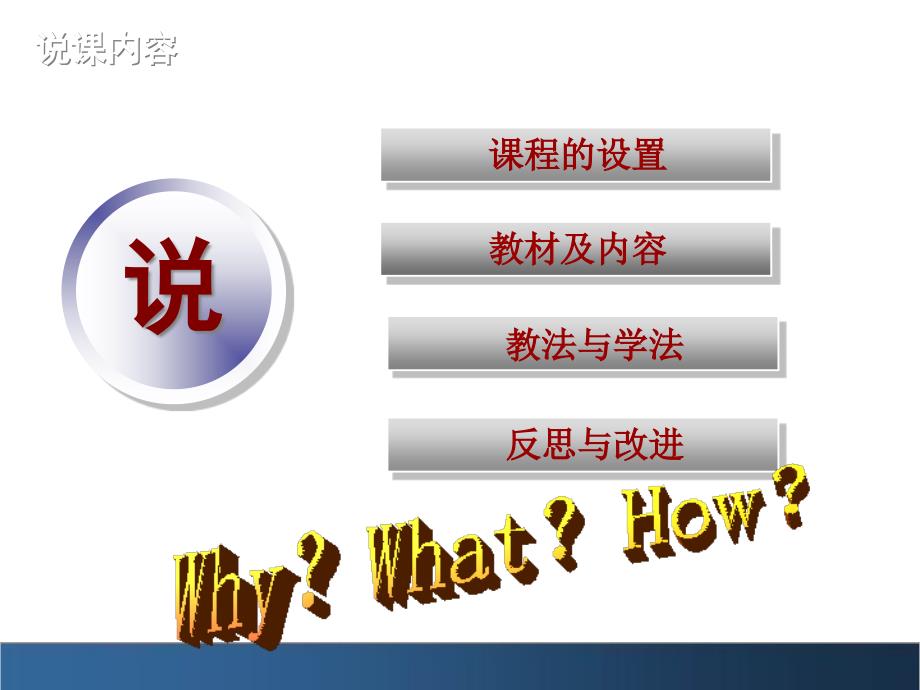 说课内容

说

课程的设置

教材及内容

教法与学法

反思与改进

Why? What? How?